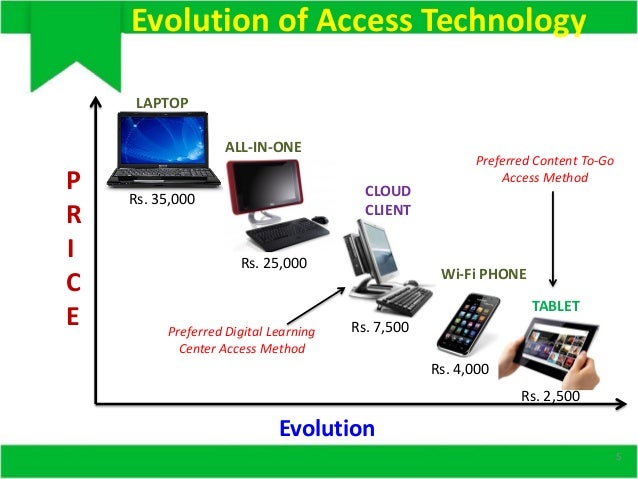 Evolution of Access Technology

PRICE

LAPTOP
Rs. 35,000

ALL-IN-ONE
Rs. 25,000

CLOUD CLIENT
Rs. 7,500

Preferred Digital Learning Center Access Method

Wi-Fi PHONE
Rs. 4,000

Preferred Content To-Go Access Method

TABLET
Rs. 2,500

Evolution

5